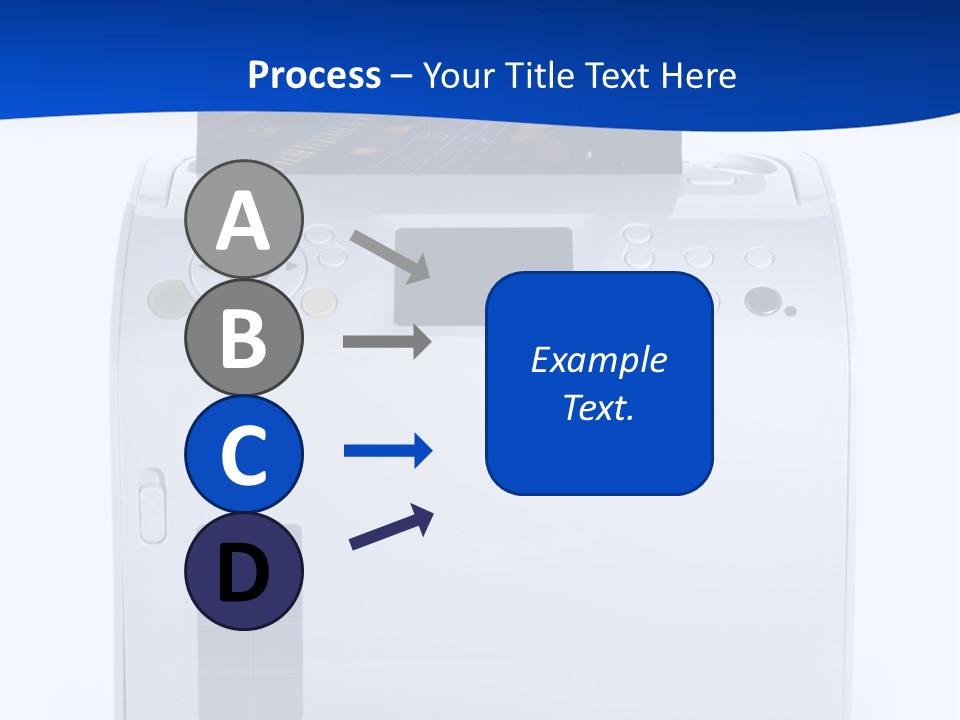 Process – Your Title Text Here

A

B

C

D

Example Text.